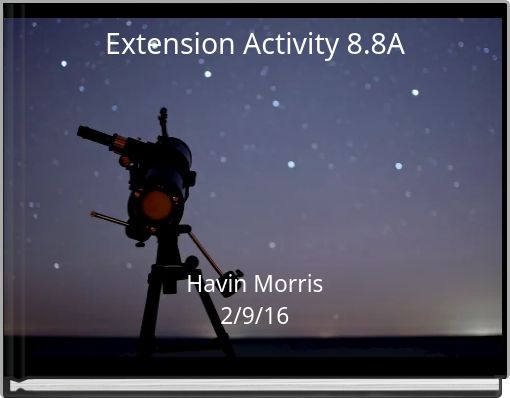 Extension Activity 8.8A

Havin Morris
2/9/16